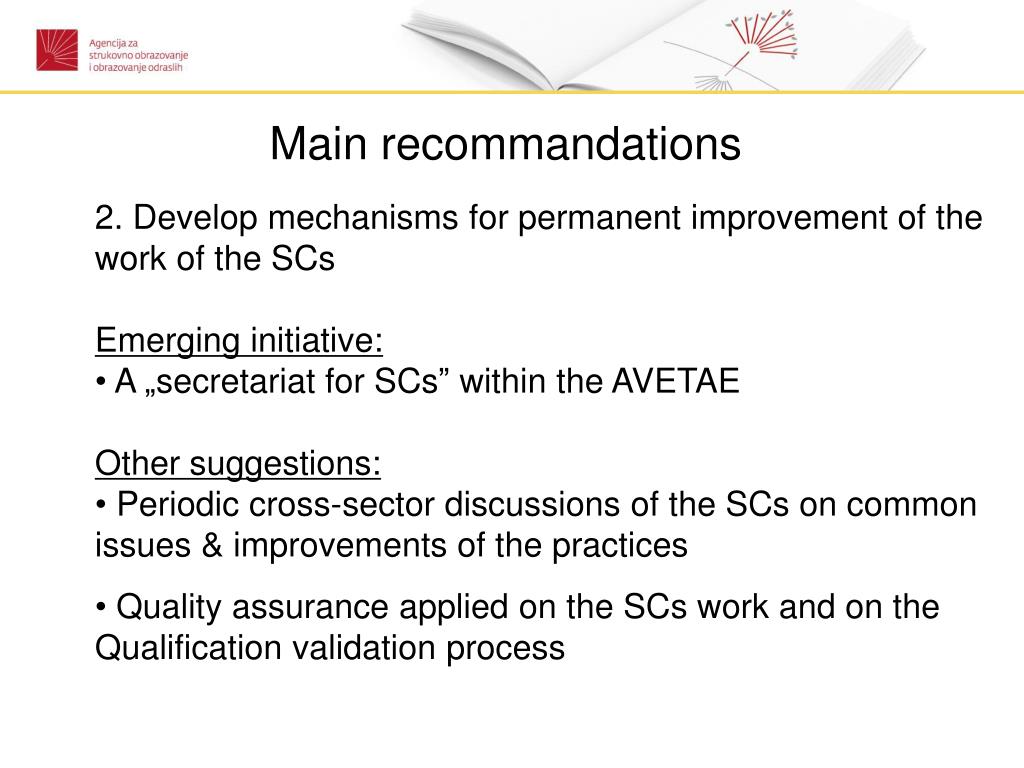 Agencija za strukovno obrazovanje i obrazovanje odraslih

Main recommandations

2. Develop mechanisms for permanent improvement of the work of the SCs

Emerging initiative:
• A „secretariat for SCs” within the AVETAE

Other suggestions:
• Periodic cross-sector discussions of the SCs on common issues & improvements of the practices

• Quality assurance applied on the SCs work and on the Qualification validation process